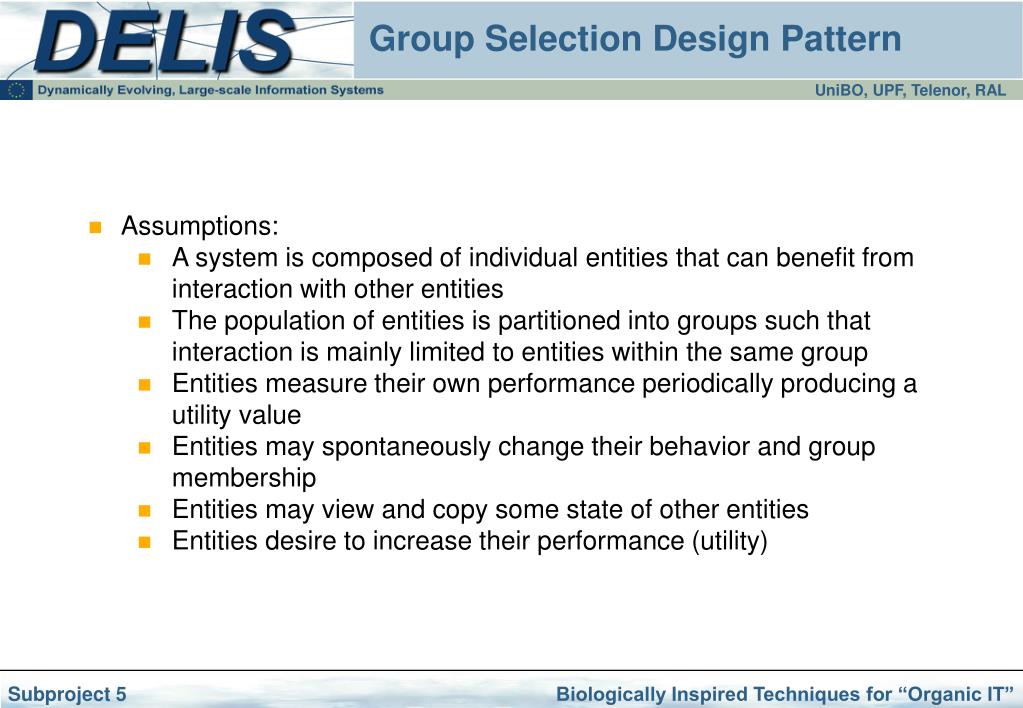 DELIS

Group Selection Design Pattern

Dynamically Evolving, Large-scale Information Systems

UniBO, UPF, Telenor, RAL

Assumptions:
A system is composed of individual entities that can benefit from interaction with other entities
The population of entities is partitioned into groups such that interaction is mainly limited to entities within the same group
Entities measure their own performance periodically producing a utility value
Entities may spontaneously change their behavior and group membership
Entities may view and copy some state of other entities
Entities desire to increase their performance (utility)

Subproject 5

Biologically Inspired Techniques for “Organic IT”